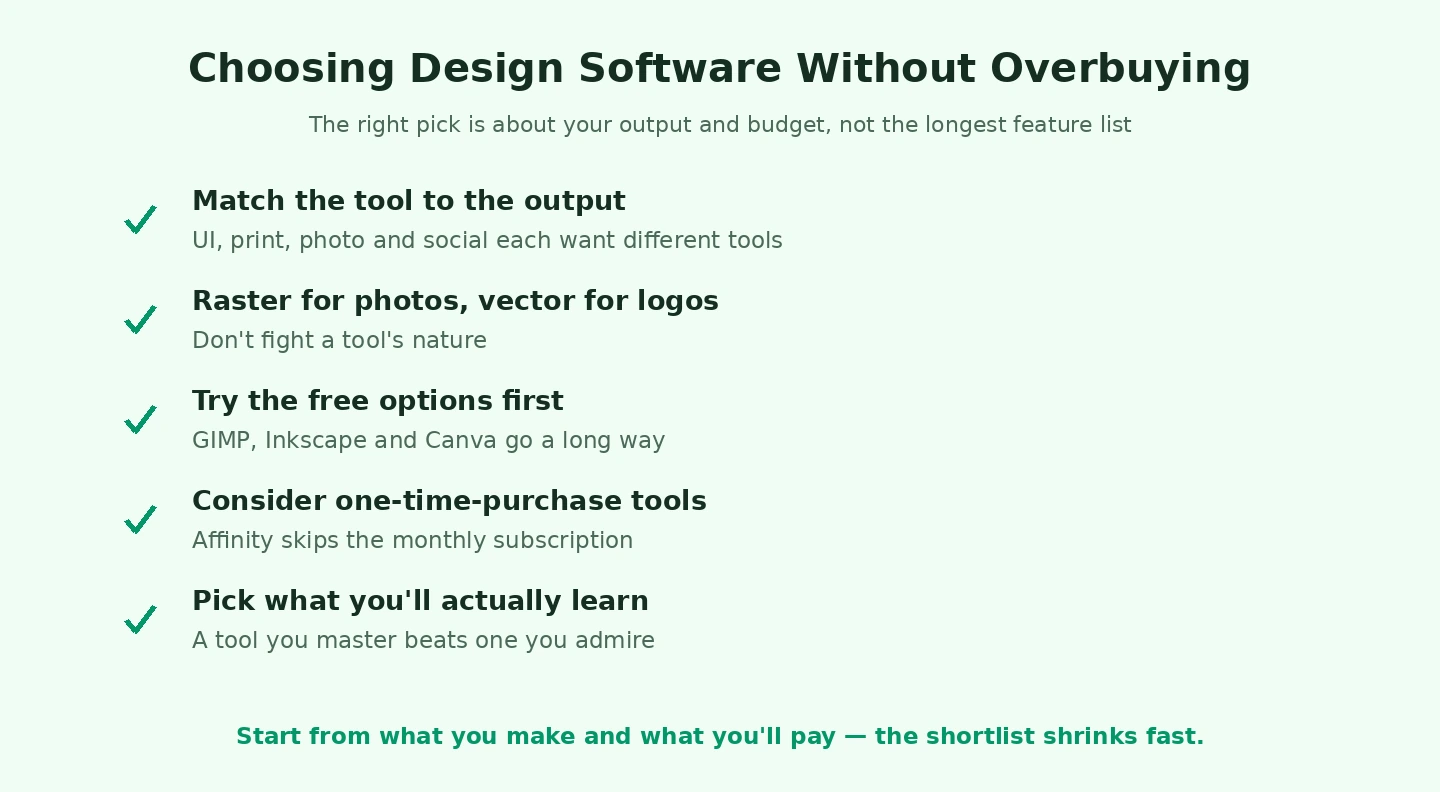 Choosing Design Software Without Overbuying

The right pick is about your output and budget, not the longest feature list

Match the tool to the output
UI, print, photo and social each want different tools

Raster for photos, vector for logos
Don't fight a tool's nature

Try the free options first
GIMP, Inkscape and Canva go a long way

Consider one-time-purchase tools
Affinity skips the monthly subscription

Pick what you'll actually learn
A tool you master beats one you admire

Start from what you make and what you'll pay — the shortlist shrinks fast.